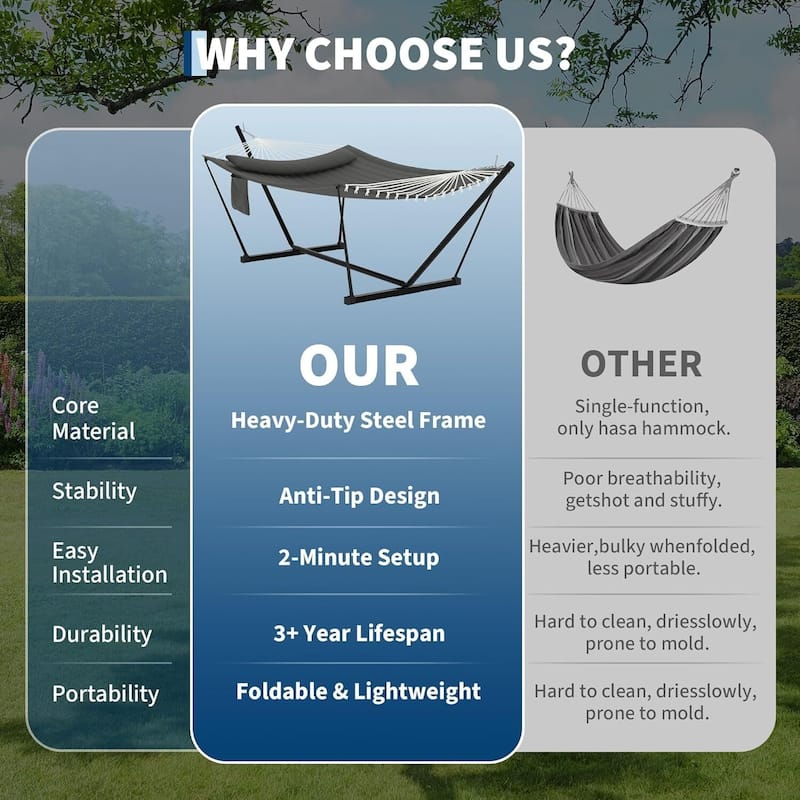 WHY CHOOSE US?

| | OUR | OTHER |
|---|---|---|
| Core Material | Heavy-Duty Steel Frame | Single-function, only hasa hammock. |
| Stability | Anti-Tip Design | Poor breathability, getshot and stuffy. |
| Easy Installation | 2-Minute Setup | Heavier,bulky whenfolded, less portable. |
| Durability | 3+ Year Lifespan | Hard to clean, driesslowly, prone to mold. |
| Portability | Foldable & Lightweight | Hard to clean, driesslowly, prone to mold. |